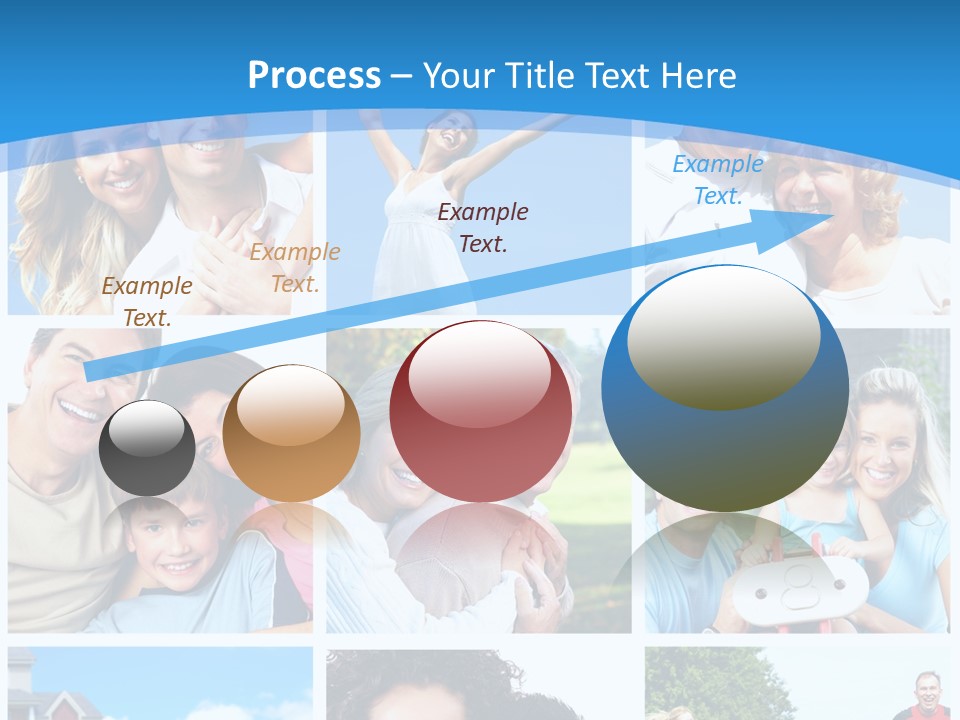 Process – Your Title Text Here

Example Text.

Example Text.

Example Text.

Example Text.